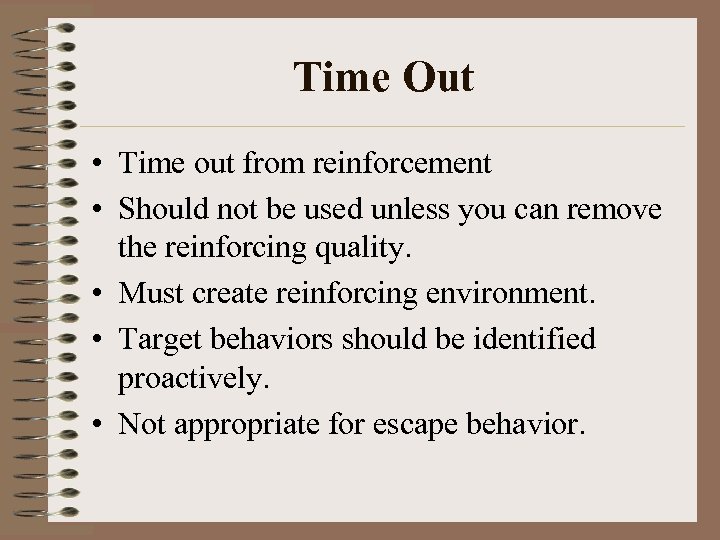 Time Out

• Time out from reinforcement
• Should not be used unless you can remove the reinforcing quality.
• Must create reinforcing environment.
• Target behaviors should be identified proactively.
• Not appropriate for escape behavior.